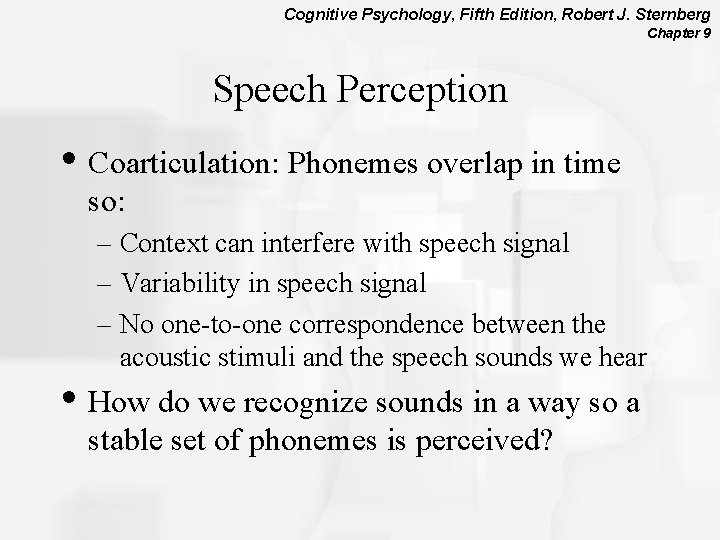 Cognitive Psychology, Fifth Edition, Robert J. Sternberg
Chapter 9

Speech Perception

• Coarticulation: Phonemes overlap in time so:
– Context can interfere with speech signal
– Variability in speech signal
– No one-to-one correspondence between the acoustic stimuli and the speech sounds we hear

• How do we recognize sounds in a way so a stable set of phonemes is perceived?